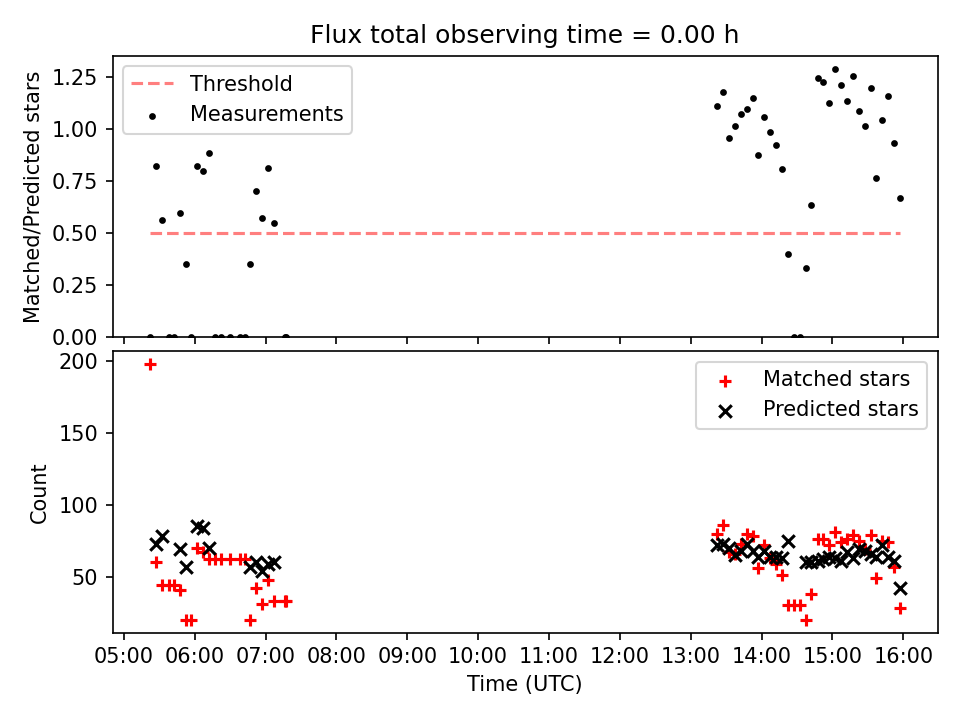 Flux total observing time = 0.00 h

Threshold
Measurements

Matched/Predicted stars

1.25
1.00
0.75
0.50
0.25
0.00

Matched stars
Predicted stars

Count

200
150
100
50

05:00 06:00 07:00 08:00 09:00 10:00 11:00 12:00 13:00 14:00 15:00 16:00

Time (UTC)